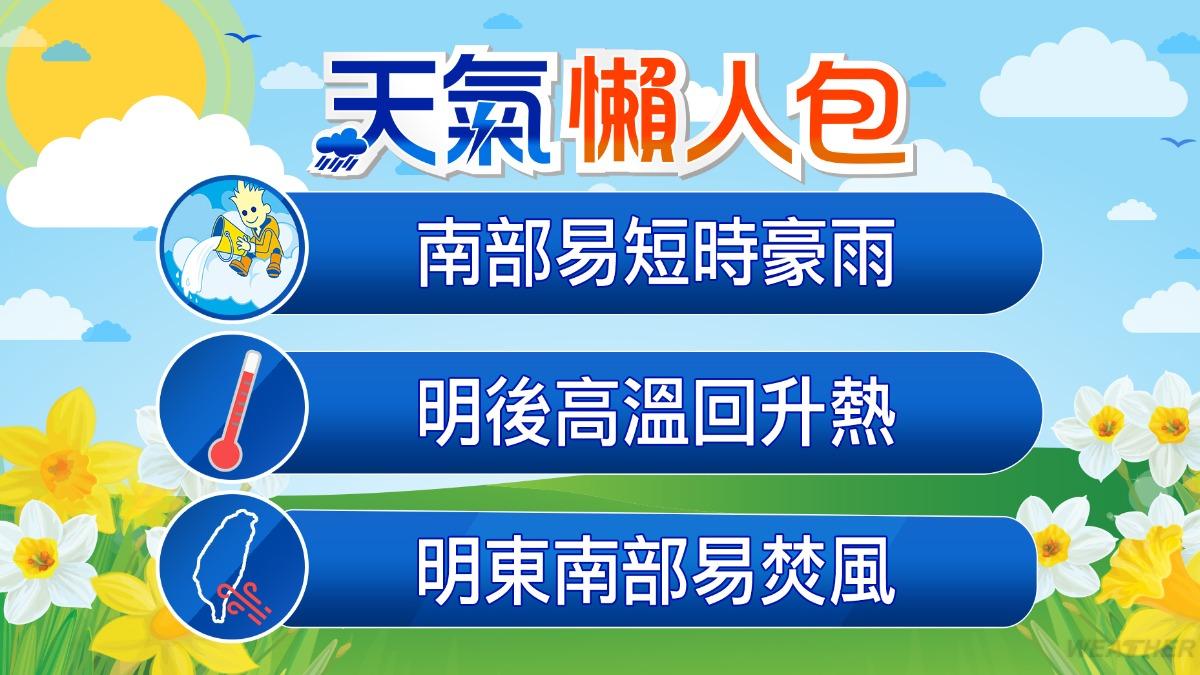 天氣懶人包

南部易短時豪雨

明後高溫回升熱

明東南部易焚風

WEATHER